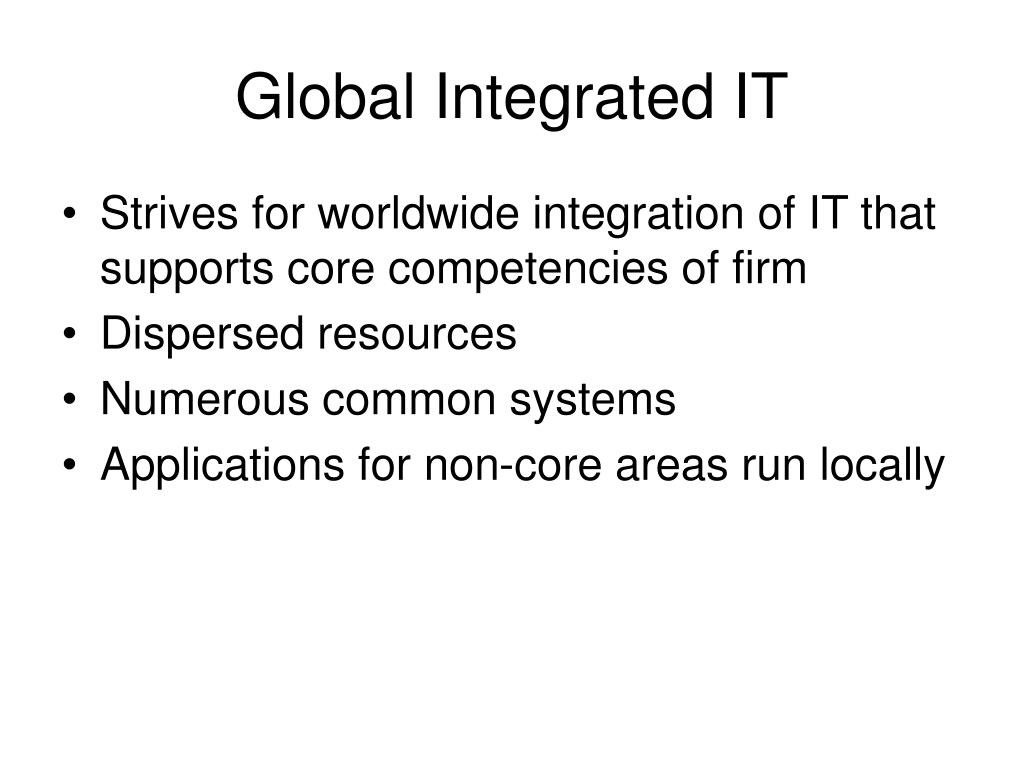 Global Integrated IT

• Strives for worldwide integration of IT that supports core competencies of firm
• Dispersed resources
• Numerous common systems
• Applications for non-core areas run locally